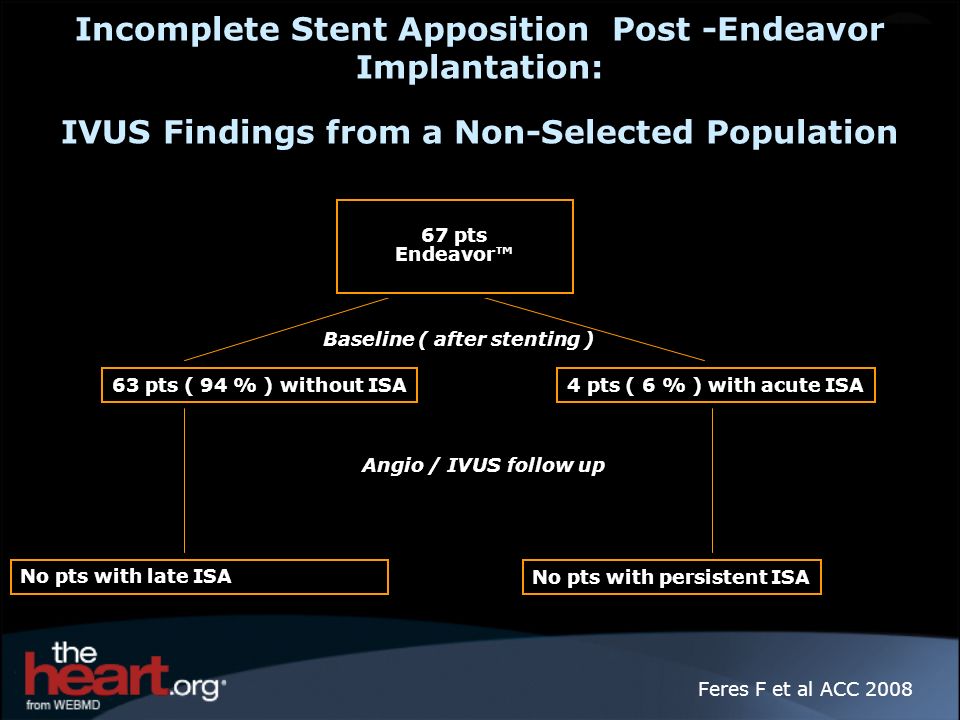 Incomplete Stent Apposition Post -Endeavor Implantation:

IVUS Findings from a Non-Selected Population

67 pts
Endeavor™

Baseline ( after stenting )

63 pts ( 94 % ) without ISA

4 pts ( 6 % ) with acute ISA

Angio / IVUS follow up

No pts with late ISA

No pts with persistent ISA

the heart.org from WEBMD

Feres F et al ACC 2008